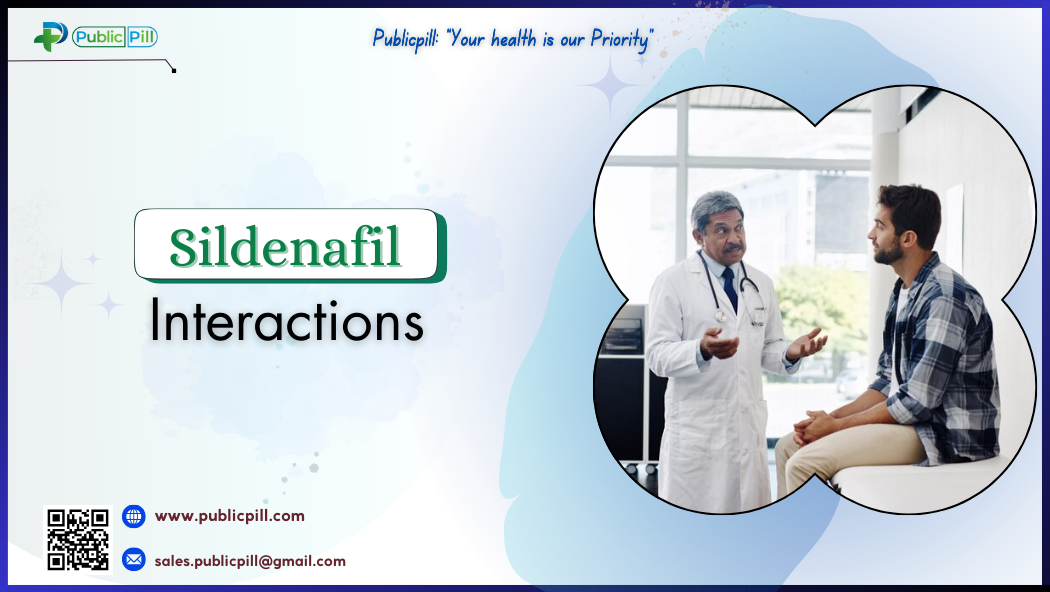 Public Pill

Publicpill: "Your health is our Priority"

Sildenafil

Interactions

www.publicpill.com

sales.publicpill@gmail.com